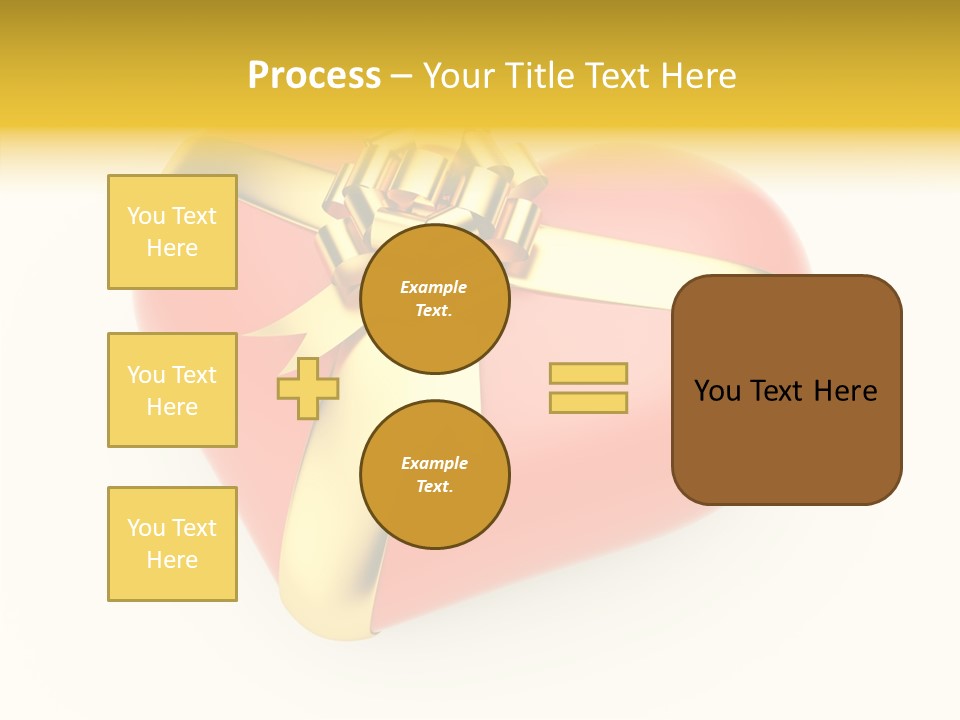 Process – Your Title Text Here

You Text Here

You Text Here

You Text Here

Example Text.

Example Text.

You Text Here